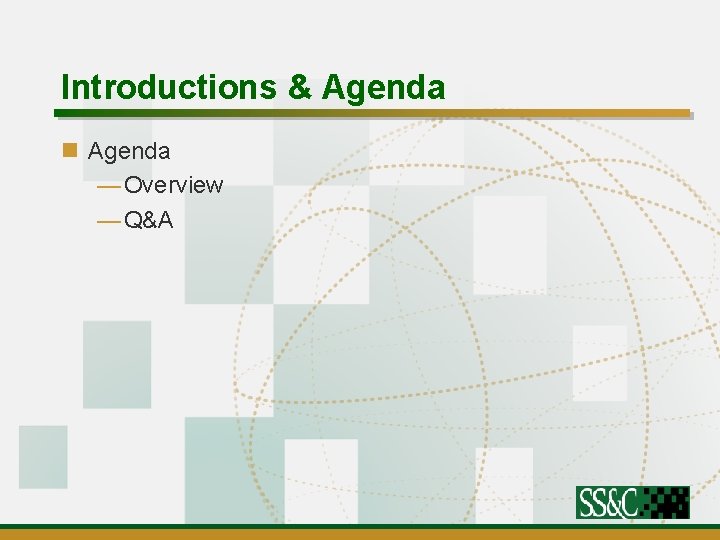 Introductions & Agenda

Agenda
— Overview
— Q&A

SS&C